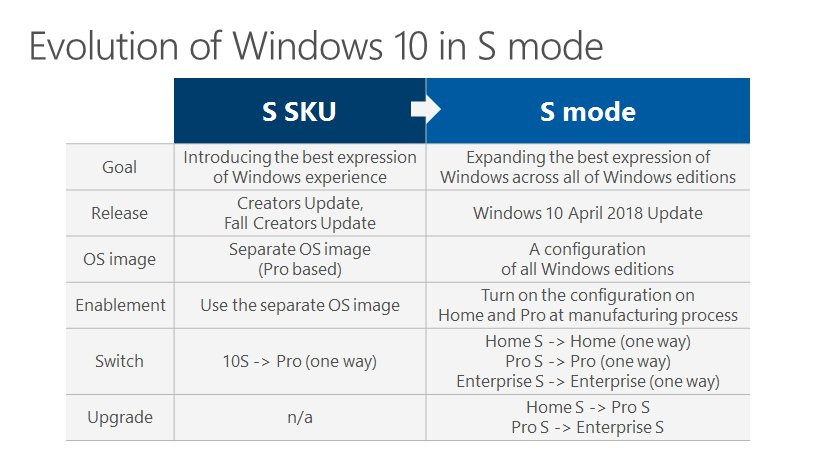 Evolution of Windows 10 in S mode

| | S SKU | S mode |
|---|---|---|
| Goal | Introducing the best expression of Windows experience | Expanding the best expression of Windows across all of Windows editions |
| Release | Creators Update, Fall Creators Update | Windows 10 April 2018 Update |
| OS image | Separate OS image (Pro based) | A configuration of all Windows editions |
| Enablement | Use the separate OS image | Turn on the configuration on Home and Pro at manufacturing process |
| Switch | 10S -> Pro (one way) | Home S -> Home (one way) Pro S -> Pro (one way) Enterprise S -> Enterprise (one way) |
| Upgrade | n/a | Home S -> Pro S Pro S -> Enterprise S |